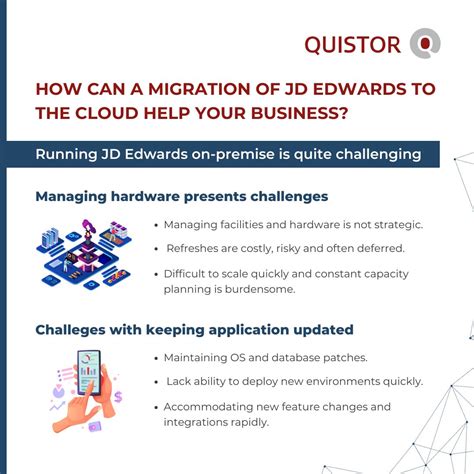 QUISTOR

HOW CAN A MIGRATION OF JD EDWARDS TO THE CLOUD HELP YOUR BUSINESS?

Running JD Edwards on-premise is quite challenging

Managing hardware presents challenges

• Managing facilities and hardware is not strategic.
• Refreshes are costly, risky and often deferred.
• Difficult to scale quickly and constant capacity planning is burdensome.

Challeges with keeping application updated

• Maintaining OS and database patches.
• Lack ability to deploy new environments quickly.
• Accommodating new feature changes and integrations rapidly.